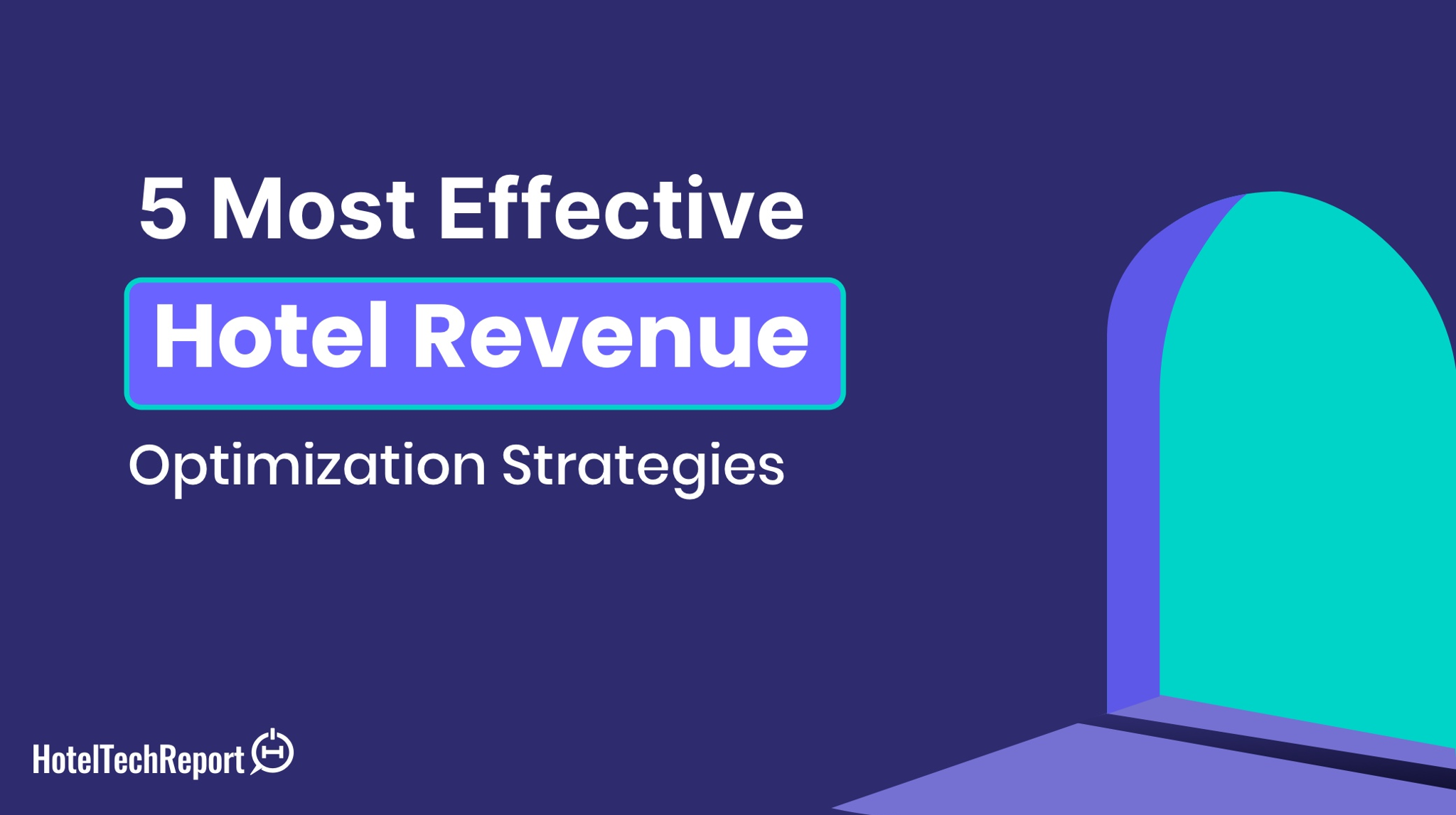 5 Most Effective

Hotel Revenue

Optimization Strategies

HotelTechReport